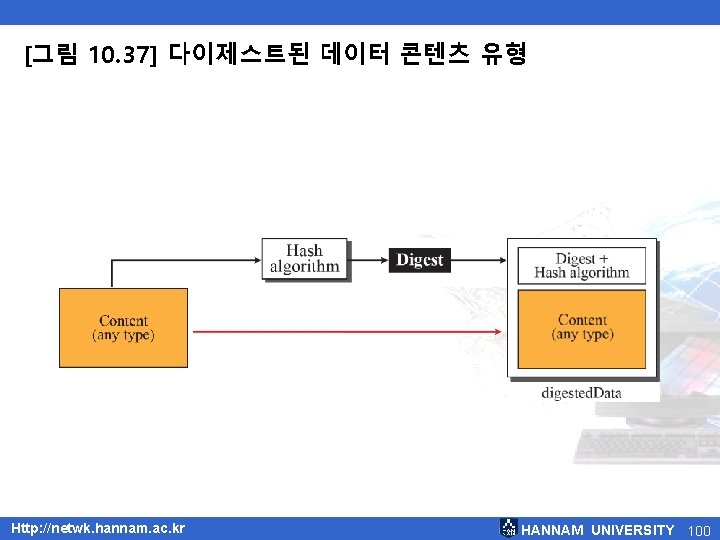 [그림 10.37] 다이제스트된 데이터 콘텐츠 유형

Hash algorithm

Digest

Digest + Hash algorithm

Content (any type)

Content (any type)

digestedData

Http://netwk.hannam.ac.kr

HANNAM UNIVERSITY 100